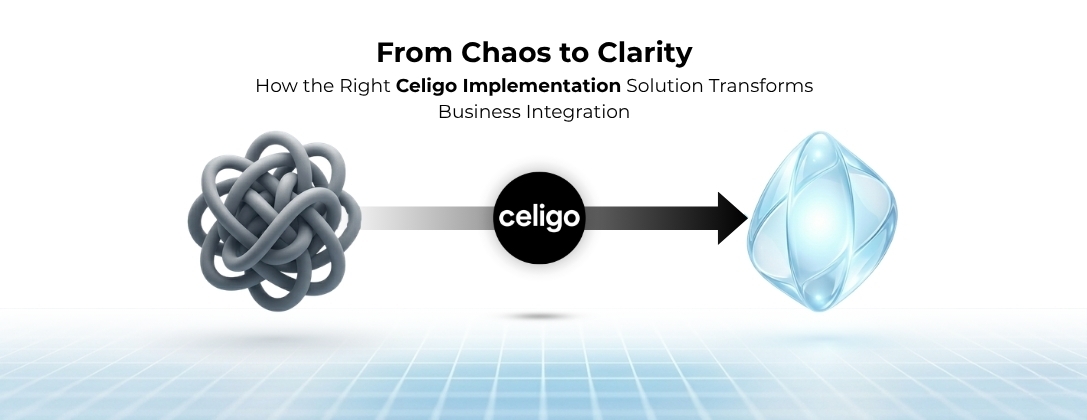 From Chaos to Clarity

How the Right Celigo Implementation Solution Transforms Business Integration

celigo